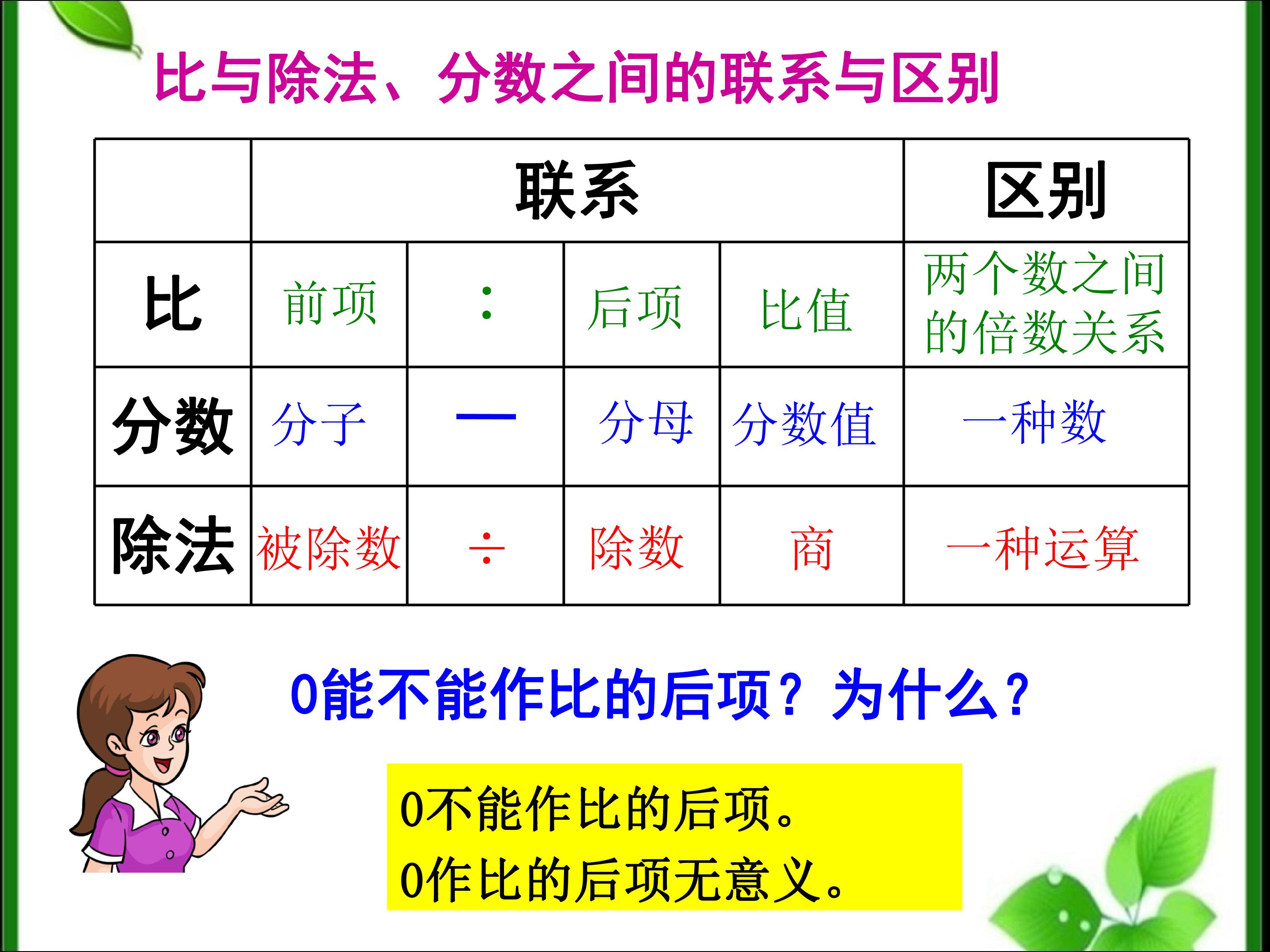 比与除法、分数之间的联系与区别

| | 联系 | | | | 区别 |
|---|---|---|---|---|---|
| 比 | 前项 | ： | 后项 | 比值 | 两个数之间的倍数关系 |
| 分数 | 分子 | — | 分母 | 分数值 | 一种数 |
| 除法 | 被除数 | ÷ | 除数 | 商 | 一种运算 |

0能不能作比的后项？为什么？

0不能作比的后项。
0作比的后项无意义。